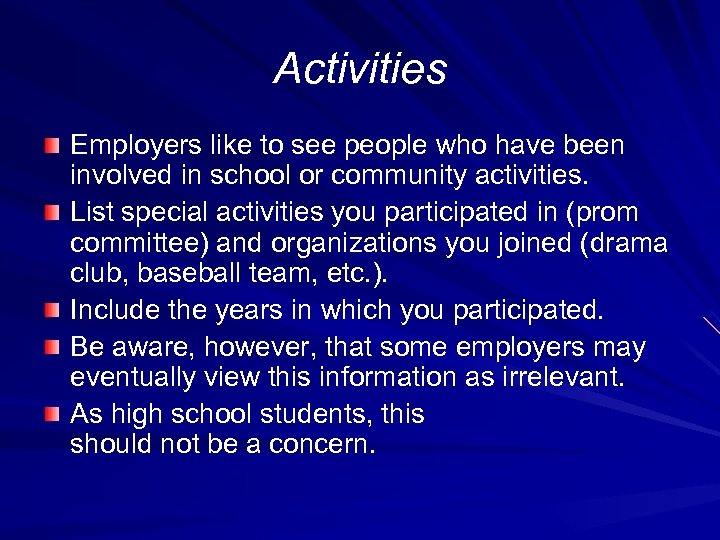 Activities

Employers like to see people who have been involved in school or community activities.

List special activities you participated in (prom committee) and organizations you joined (drama club, baseball team, etc.).

Include the years in which you participated.

Be aware, however, that some employers may eventually view this information as irrelevant.

As high school students, this should not be a concern.